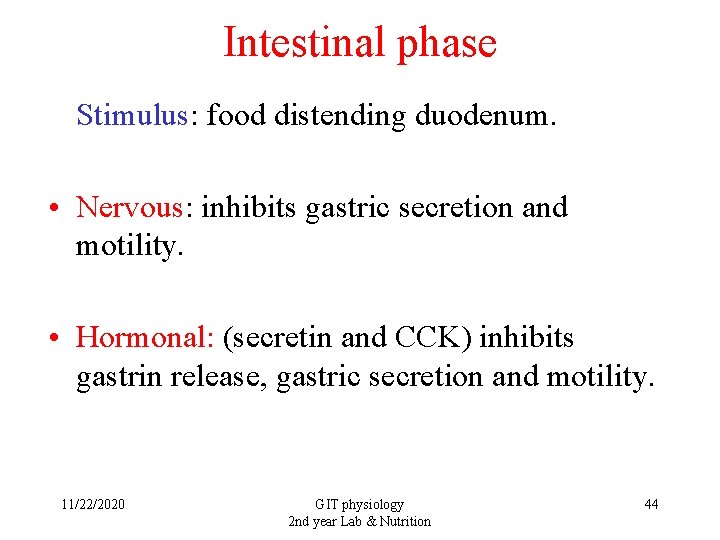 Intestinal phase

Stimulus: food distending duodenum.

• Nervous: inhibits gastric secretion and motility.

• Hormonal: (secretin and CCK) inhibits gastrin release, gastric secretion and motility.

11/22/2020

GIT physiology
2nd year Lab & Nutrition

44